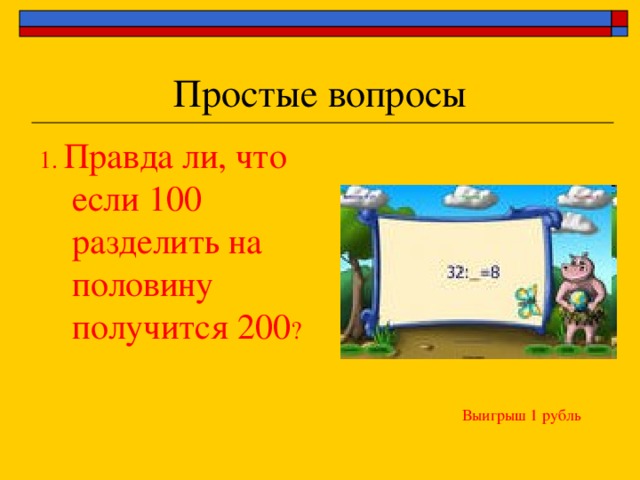 Простые вопросы

1. Правда ли, что если 100 разделить на половину получится 200?

32:_=8

Выигрыш 1 рубль